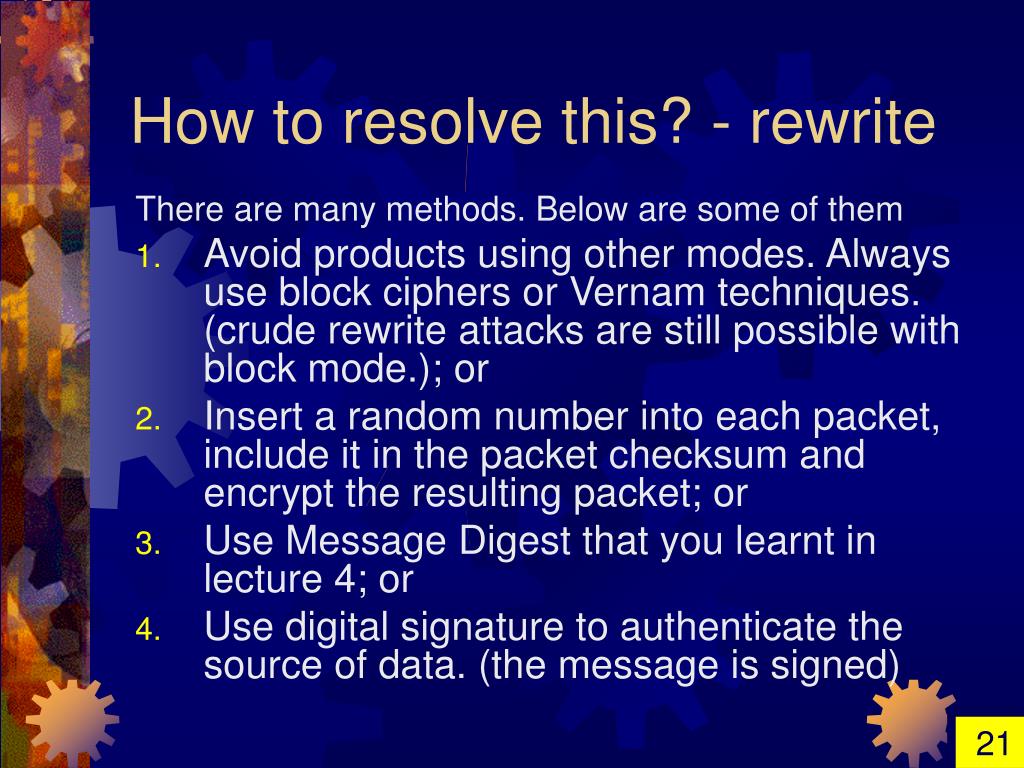 How to resolve this? - rewrite

There are many methods. Below are some of them

1. Avoid products using other modes. Always use block ciphers or Vernam techniques. (crude rewrite attacks are still possible with block mode.); or
2. Insert a random number into each packet, include it in the packet checksum and encrypt the resulting packet; or
3. Use Message Digest that you learnt in lecture 4; or
4. Use digital signature to authenticate the source of data. (the message is signed)

21